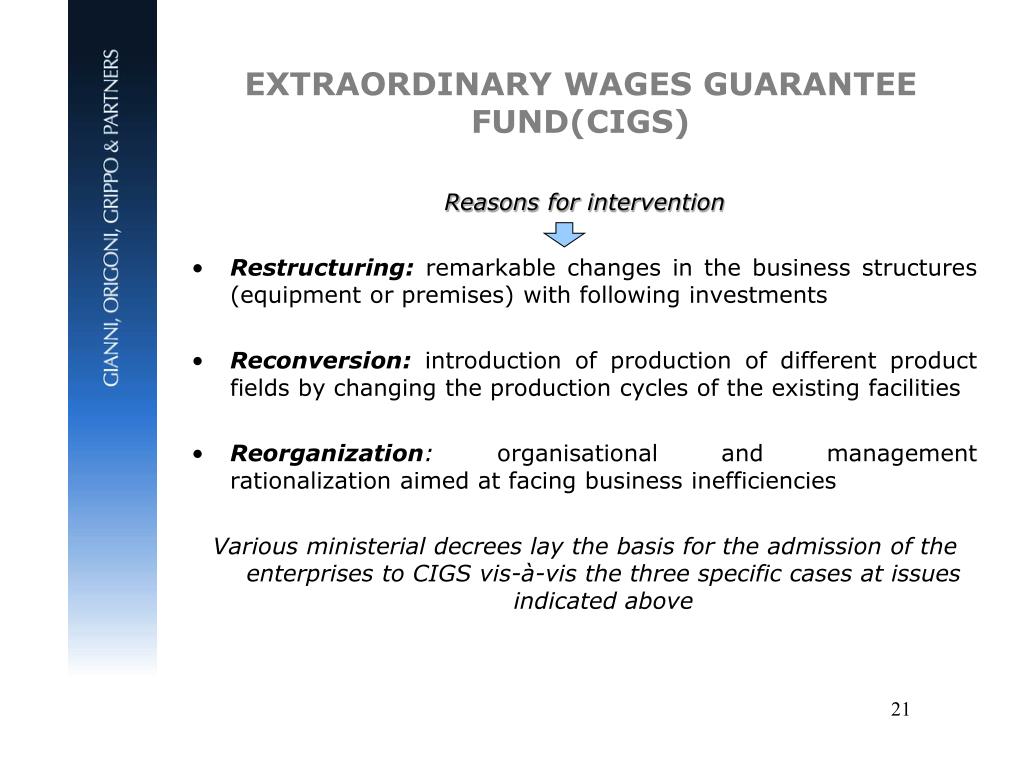 GIANNI, ORIGONI, GRIPPO & PARTNERS

EXTRAORDINARY WAGES GUARANTEE FUND(CIGS)

Reasons for intervention

• Restructuring: remarkable changes in the business structures (equipment or premises) with following investments

• Reconversion: introduction of production of different product fields by changing the production cycles of the existing facilities

• Reorganization: organisational and management rationalization aimed at facing business inefficiencies

Various ministerial decrees lay the basis for the admission of the enterprises to CIGS vis-à-vis the three specific cases at issues indicated above

21